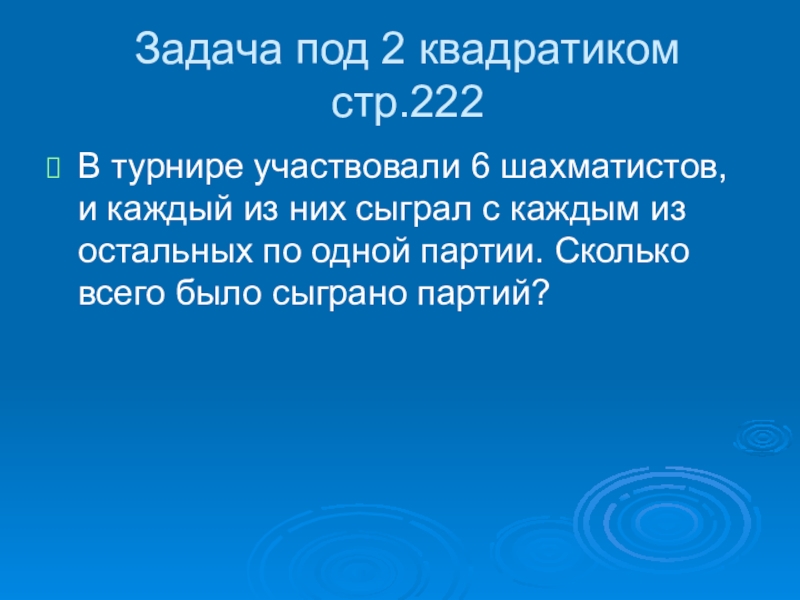 Задача под 2 квадратиком стр.222

В турнире участвовали 6 шахматистов, и каждый из них сыграл с каждым из остальных по одной партии. Сколько всего было сыграно партий?